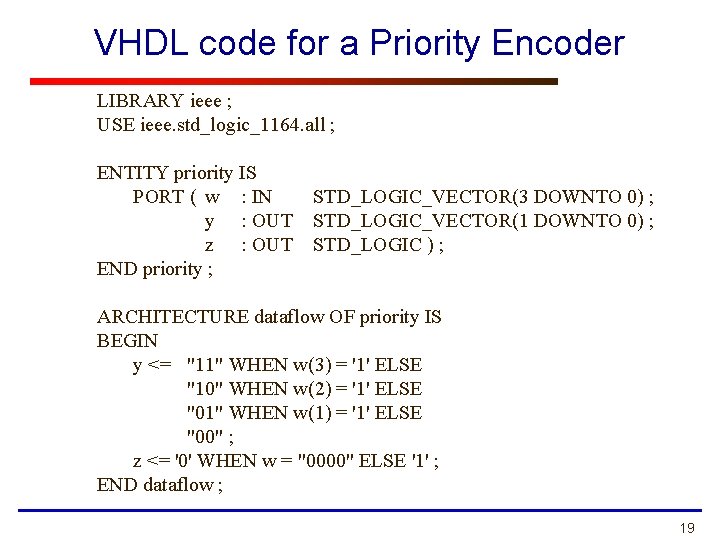 VHDL code for a Priority Encoder

LIBRARY ieee ;
USE ieee.std_logic_1164.all ;

ENTITY priority IS
PORT ( w : IN STD_LOGIC_VECTOR(3 DOWNTO 0) ;
y : OUT STD_LOGIC_VECTOR(1 DOWNTO 0) ;
z : OUT STD_LOGIC ) ;
END priority ;

ARCHITECTURE dataflow OF priority IS
BEGIN
y <= "11" WHEN w(3) = '1' ELSE
"10" WHEN w(2) = '1' ELSE
"01" WHEN w(1) = '1' ELSE
"00" ;
z <= '0' WHEN w = "0000" ELSE '1' ;
END dataflow ;

19